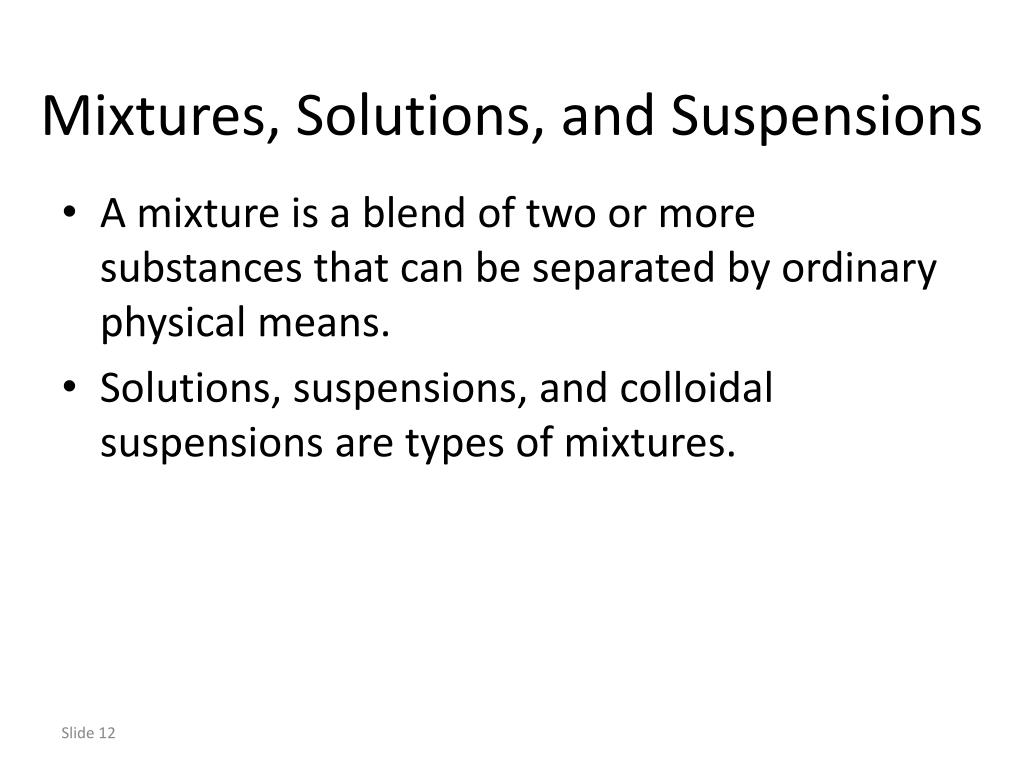 Mixtures, Solutions, and Suspensions

• A mixture is a blend of two or more substances that can be separated by ordinary physical means.

• Solutions, suspensions, and colloidal suspensions are types of mixtures.

Slide 12